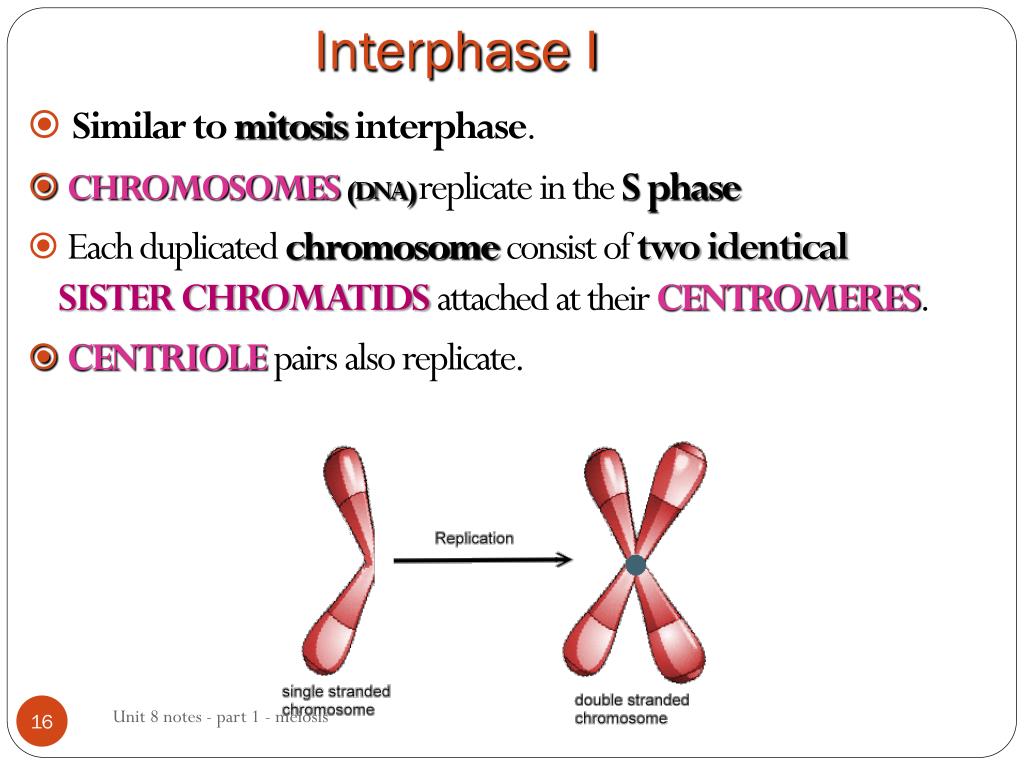 Interphase I

Similar to mitosis interphase.

CHROMOSOMES (DNA) replicate in the S phase

Each duplicated chromosome consist of two identical SISTER CHROMATIDS attached at their CENTROMERES.

CENTRIOLE pairs also replicate.

Replication

single stranded chromosome

double stranded chromosome

16

Unit 8 notes - part 1 - meiosis